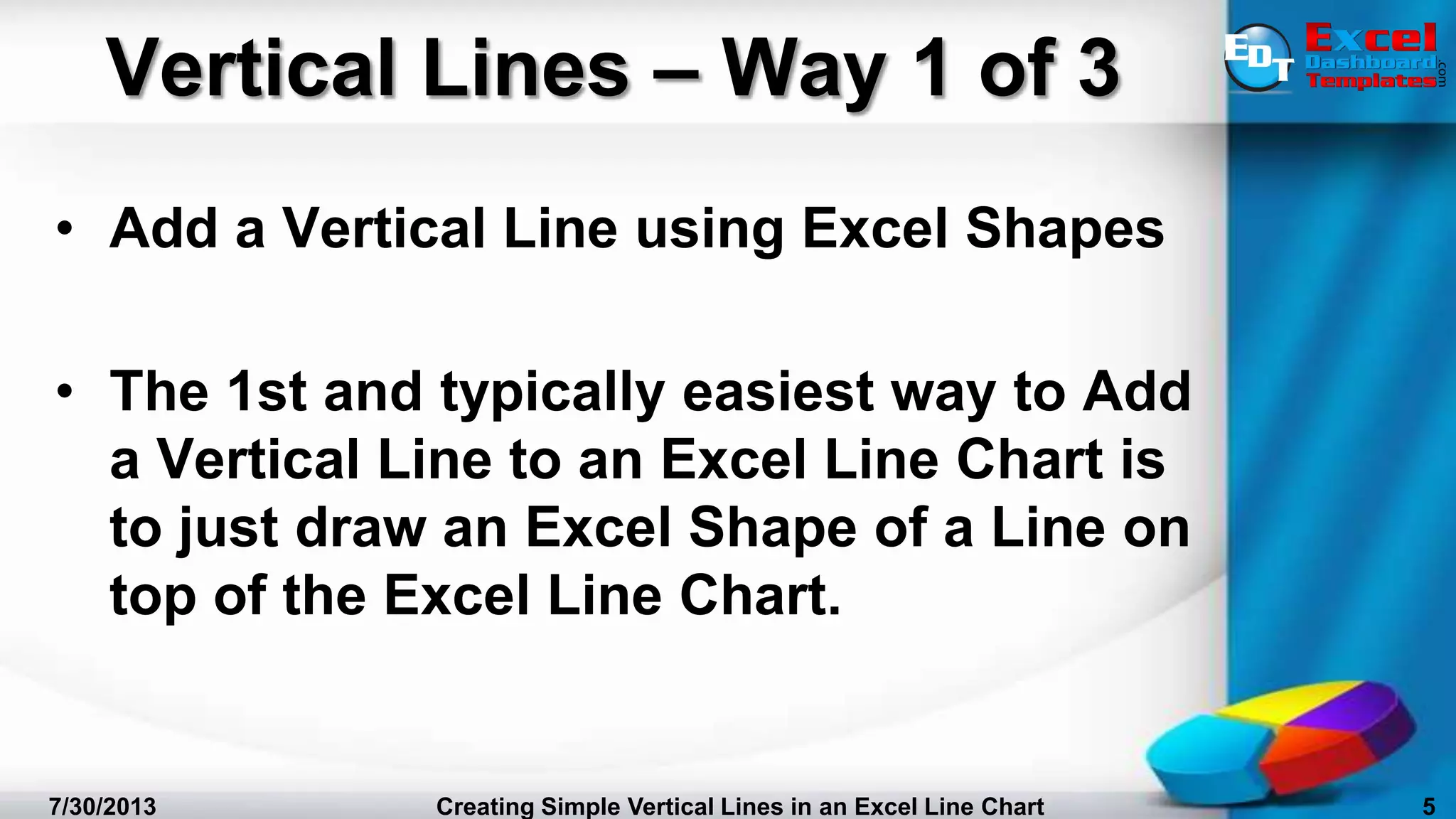 Vertical Lines – Way 1 of 3

EDT Excel Dashboard Templates .com

• Add a Vertical Line using Excel Shapes

• The 1st and typically easiest way to Add a Vertical Line to an Excel Line Chart is to just draw an Excel Shape of a Line on top of the Excel Line Chart.

7/30/2013 Creating Simple Vertical Lines in an Excel Line Chart 5